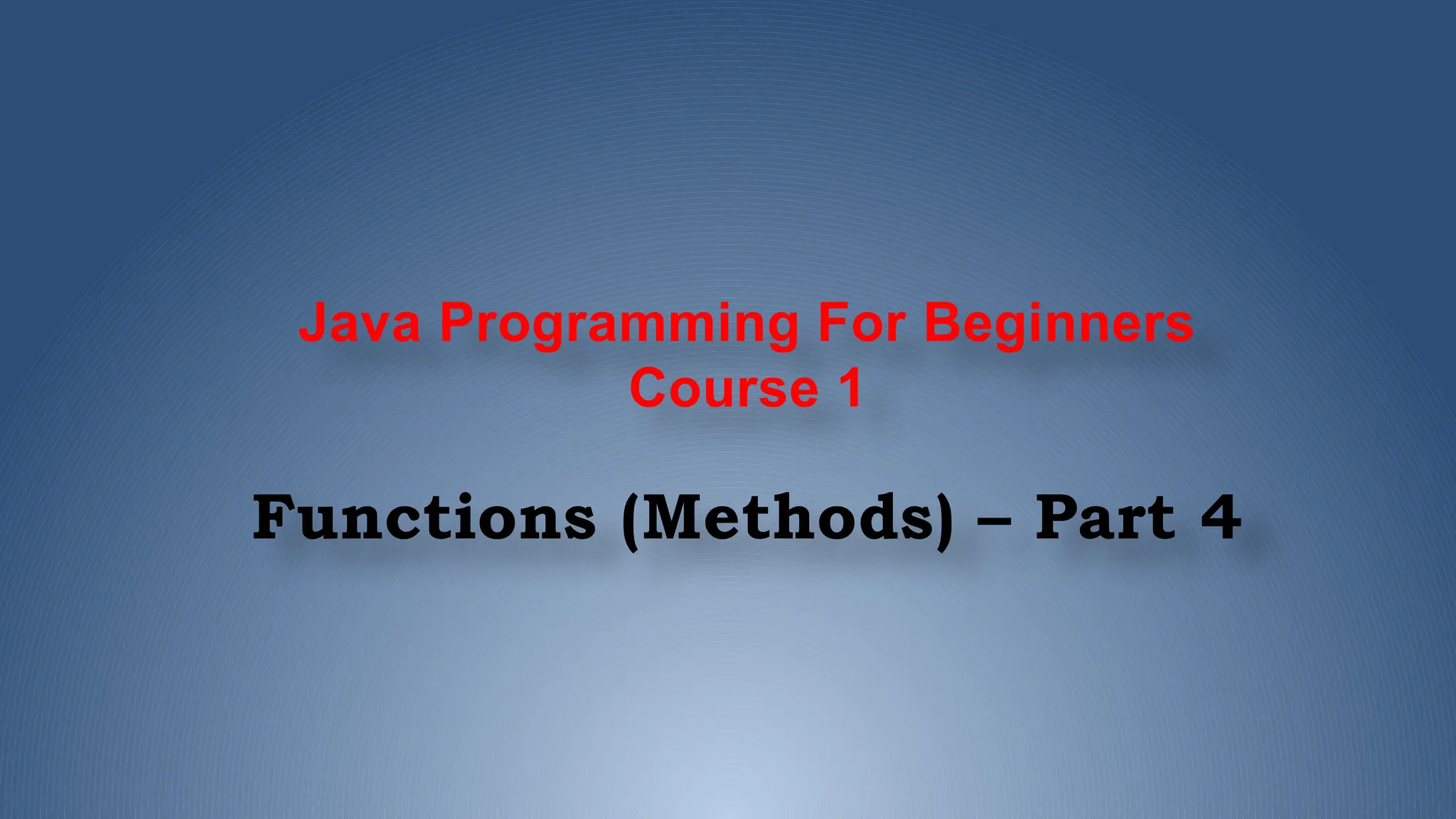 Java Programming For Beginners
Course 1

Functions (Methods) – Part 4